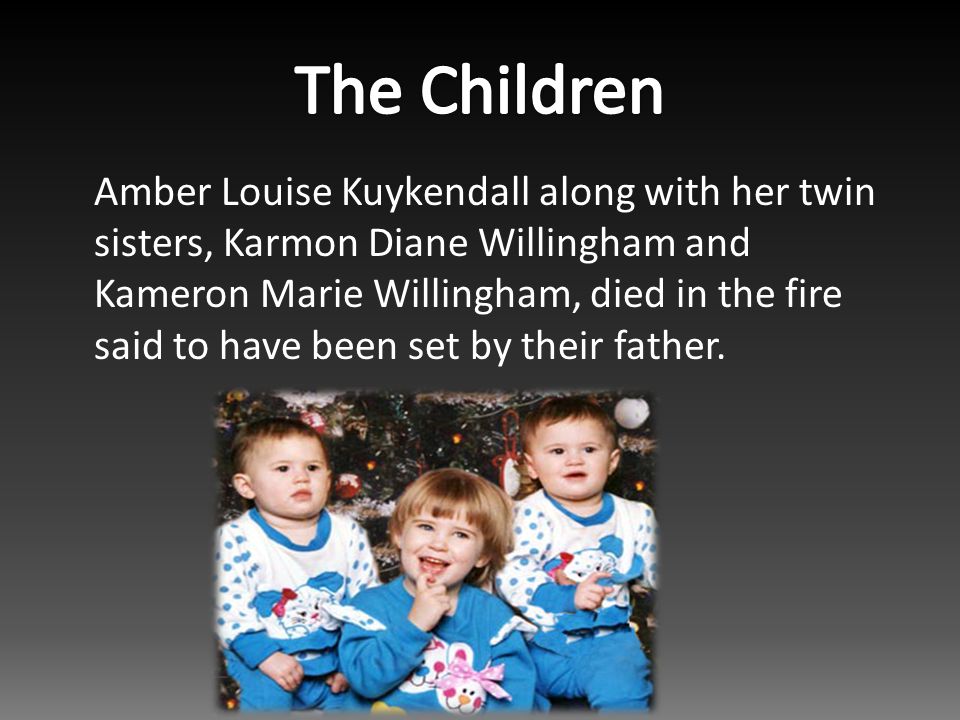 The Children

Amber Louise Kuykendall along with her twin sisters, Karmon Diane Willingham and Kameron Marie Willingham, died in the fire said to have been set by their father.